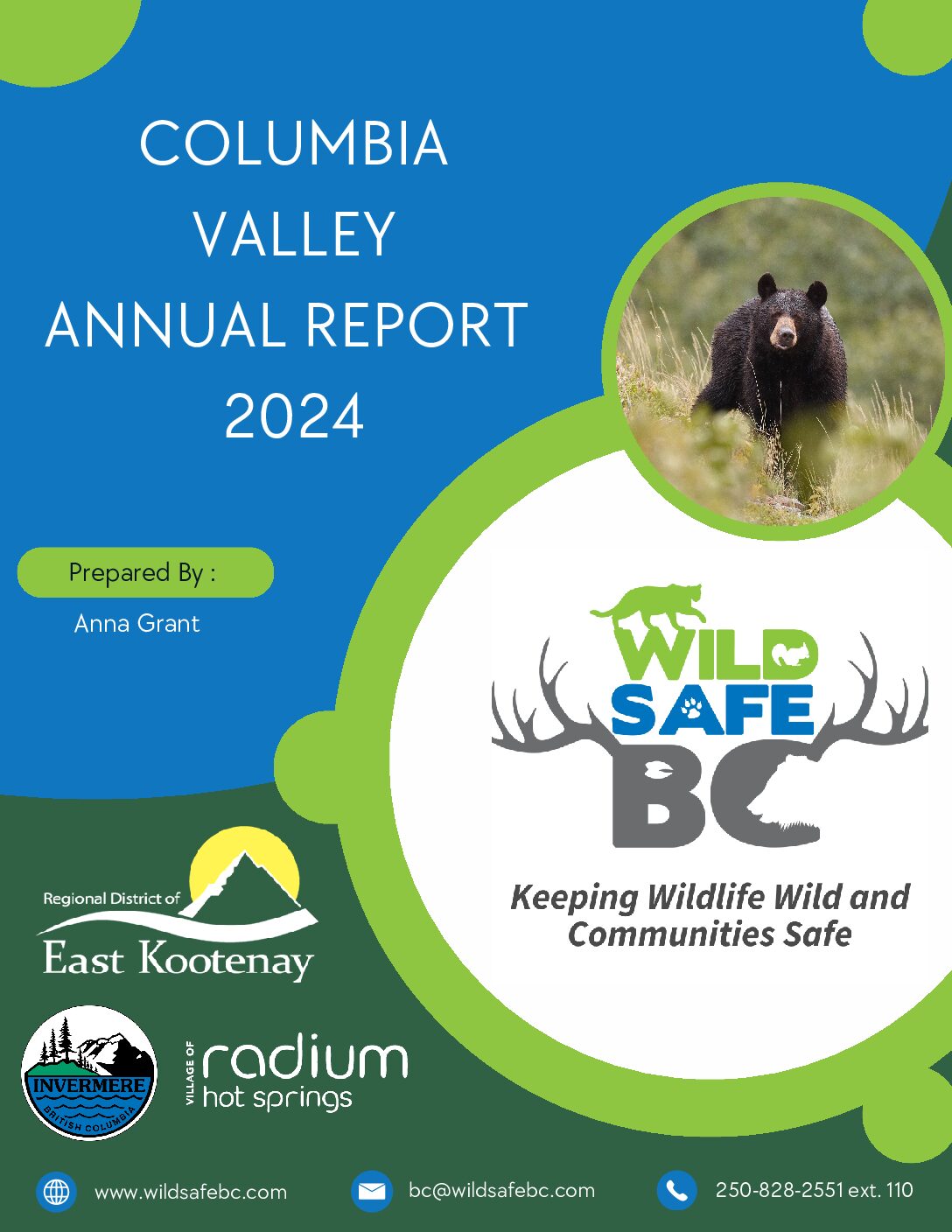 COLUMBIA VALLEY ANNUAL REPORT 2024

Prepared By :

Anna Grant

WILD SAFE BC

Keeping Wildlife Wild and Communities Safe

Regional District of East Kootenay

INVERMERE BRITISH COLUMBIA

VILLAGE OF radium hot springs

www.wildsafebc.com

bc@wildsafebc.com

250-828-2551 ext. 110